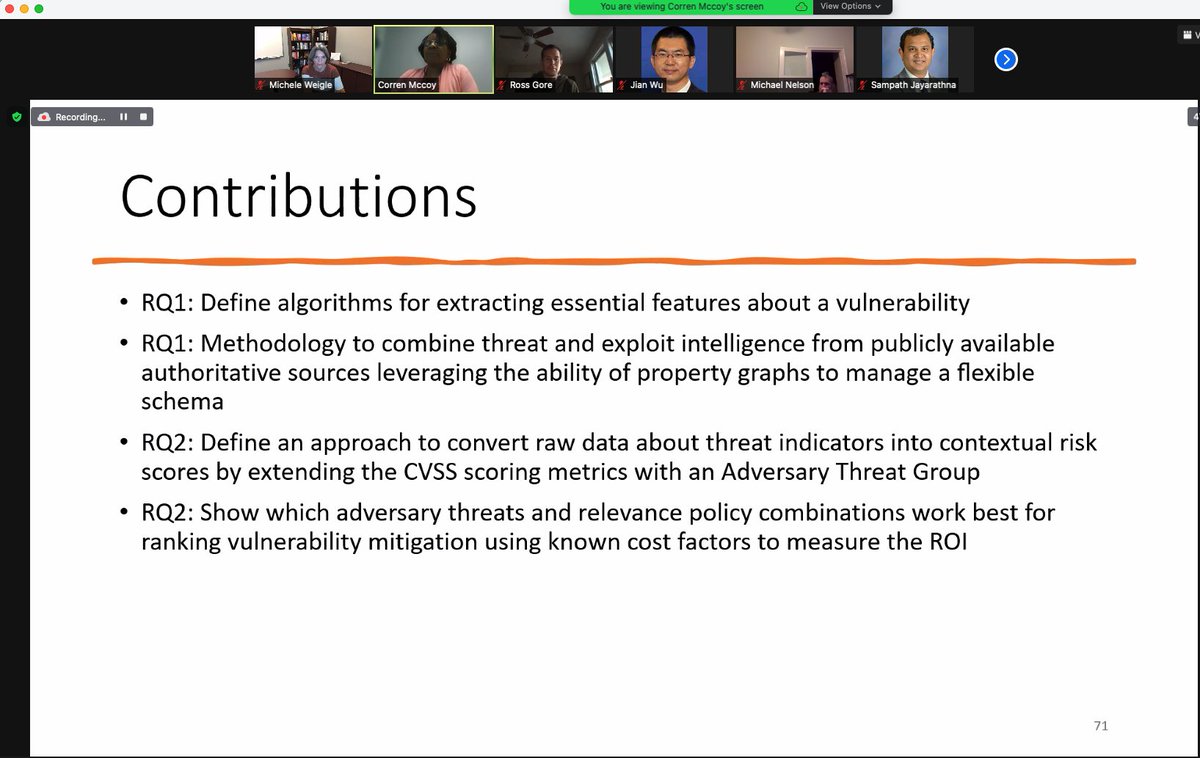 You are viewing Corren Mccoy's screen
View Options

Michele Weigle
Corren Mccoy
Ross Gore
Jian Wu
Michael Nelson
Sampath Jayarathna

Recording...

Contributions

• RQ1: Define algorithms for extracting essential features about a vulnerability

• RQ1: Methodology to combine threat and exploit intelligence from publicly available authoritative sources leveraging the ability of property graphs to manage a flexible schema

• RQ2: Define an approach to convert raw data about threat indicators into contextual risk scores by extending the CVSS scoring metrics with an Adversary Threat Group

• RQ2: Show which adversary threats and relevance policy combinations work best for ranking vulnerability mitigation using known cost factors to measure the ROI

71